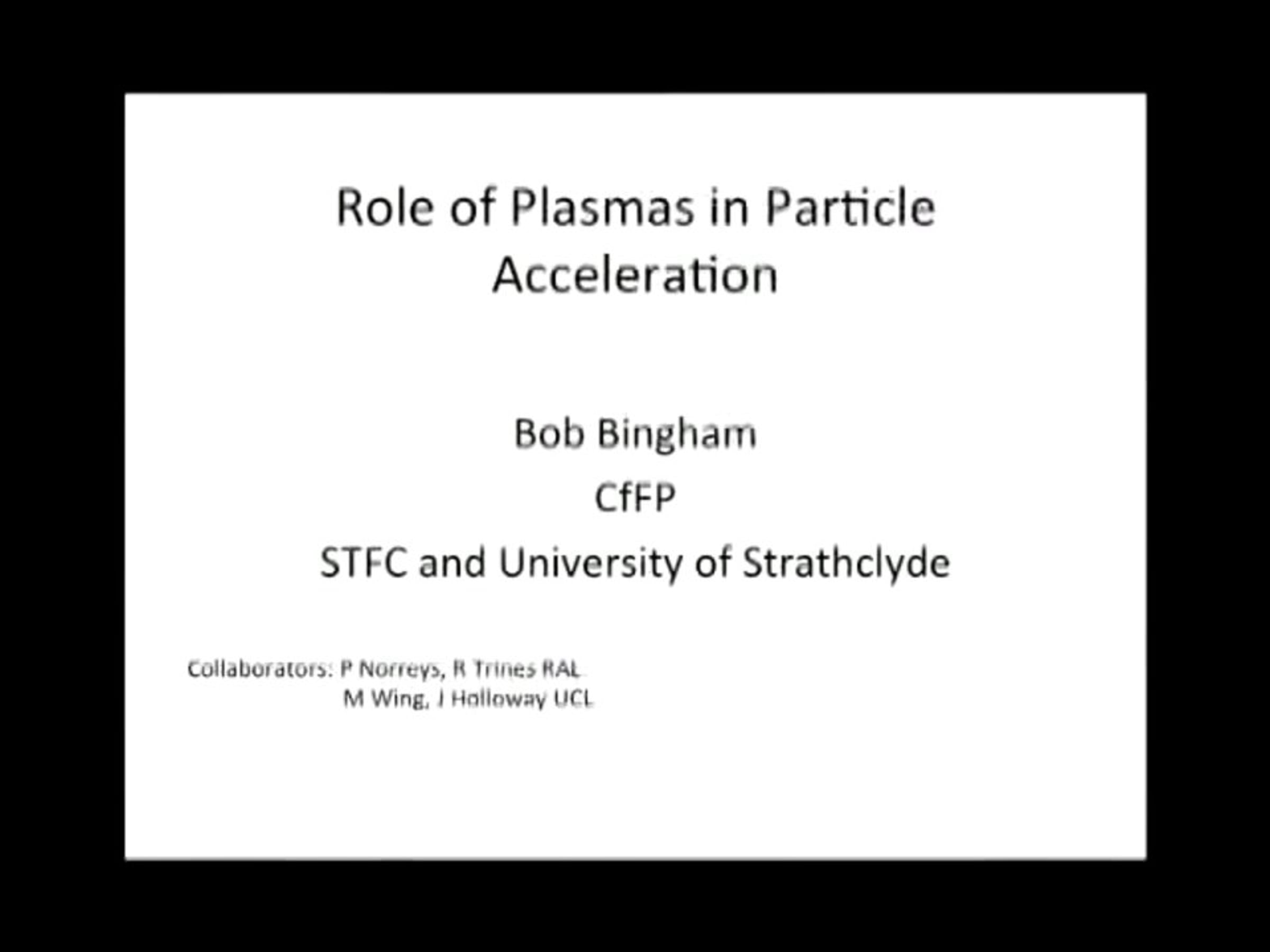 Role of Plasmas in Particle Acceleration

Bob Bingham

CfFP

STFC and University of Strathclyde

Collaborators: P Norreys, R Trines RAL
M Wing, J Holloway UCL